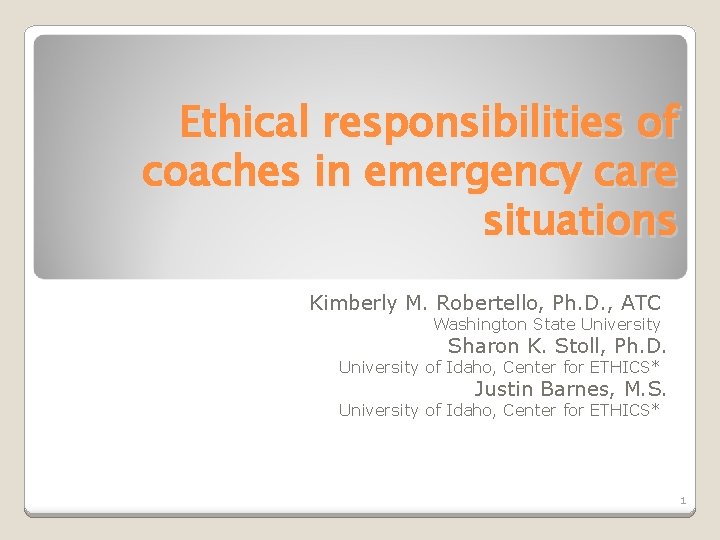 Ethical responsibilities of coaches in emergency care situations

Kimberly M. Robertello, Ph.D., ATC
Washington State University
Sharon K. Stoll, Ph.D.
University of Idaho, Center for ETHICS*
Justin Barnes, M.S.
University of Idaho, Center for ETHICS*

1